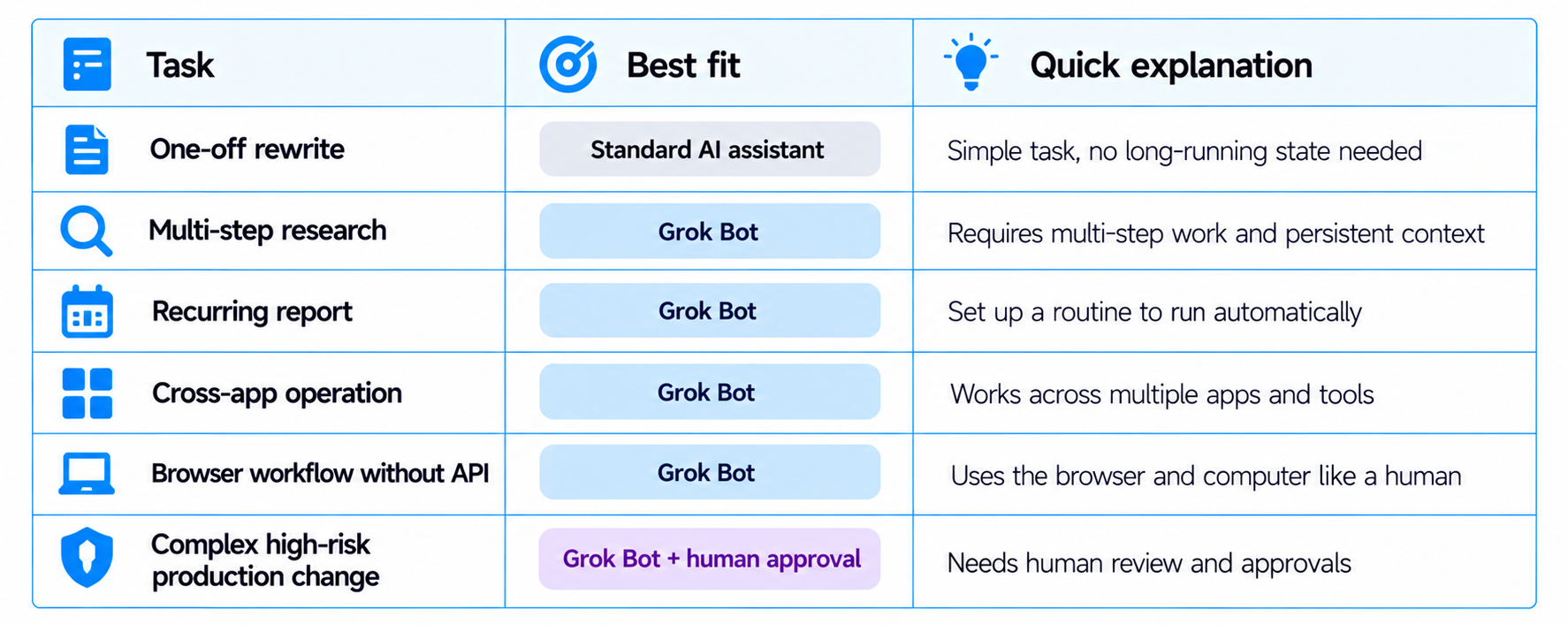 | Task | Best fit | Quick explanation |
|---|---|---|
| One-off rewrite | Standard AI assistant | Simple task, no long-running state needed |
| Multi-step research | Grok Bot | Requires multi-step work and persistent context |
| Recurring report | Grok Bot | Set up a routine to run automatically |
| Cross-app operation | Grok Bot | Works across multiple apps and tools |
| Browser workflow without API | Grok Bot | Uses the browser and computer like a human |
| Complex high-risk production change | Grok Bot + human approval | Needs human review and approvals |